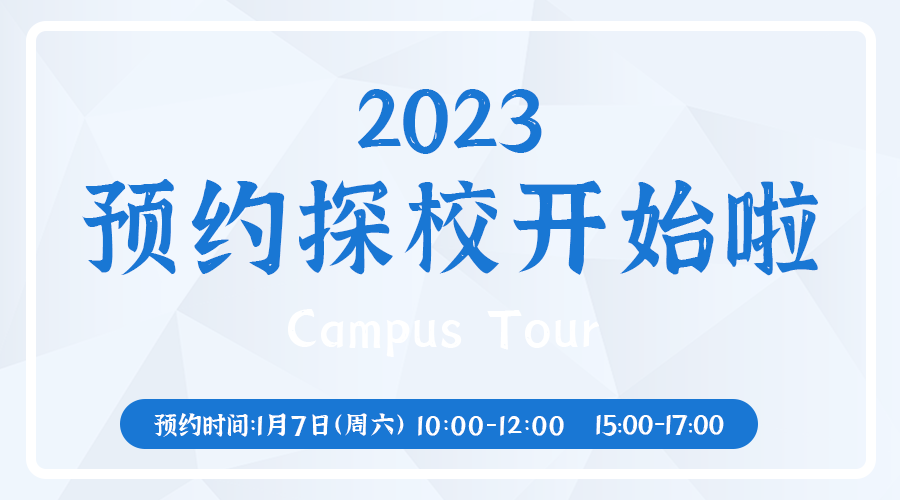 2023
预约探校开始啦
Campus Tour
预约时间:1月7日(周六) 10:00-12:00 15:00-17:00